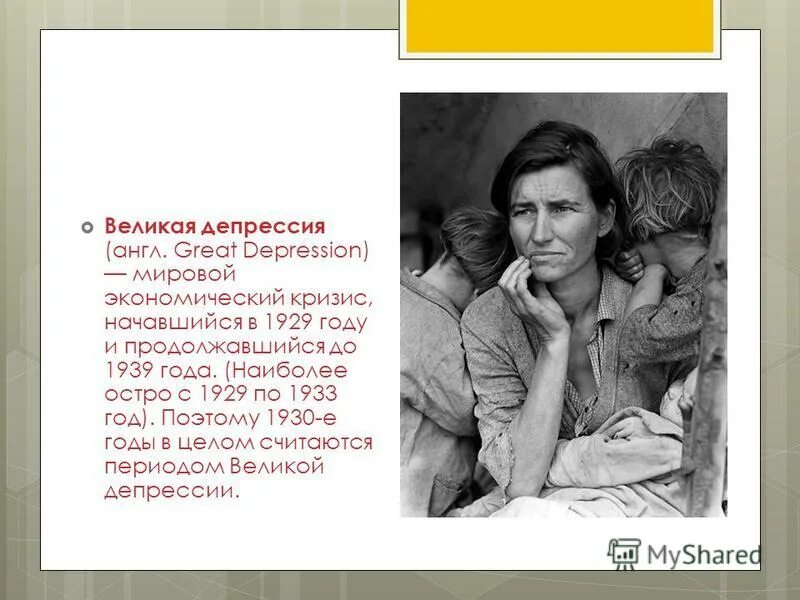 Великая депрессия (англ. Great Depression) — мировой экономический кризис, начавшийся в 1929 году и продолжавшийся до 1939 года. (Наиболее остро с 1929 по 1933 год). Поэтому 1930-е годы в целом считаются периодом Великой депрессии.

MyShared